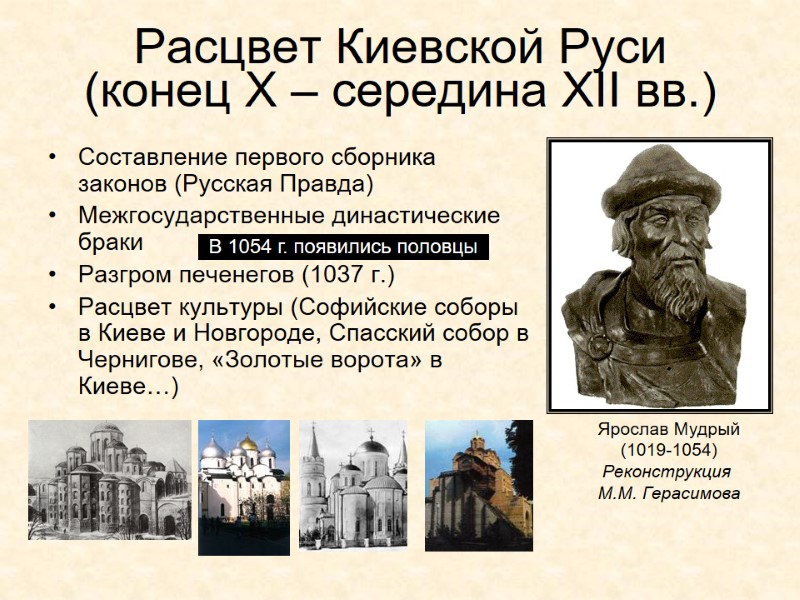 Расцвет Киевской Руси (конец X – середина XII вв.)

• Составление первого сборника законов (Русская Правда)
• Межгосударственные династические браки
В 1054 г. появились половцы
• Разгром печенегов (1037 г.)
• Расцвет культуры (Софийские соборы в Киеве и Новгороде, Спасский собор в Чернигове, «Золотые ворота» в Киеве…)

Ярослав Мудрый (1019-1054)
Реконструкция М.М. Герасимова